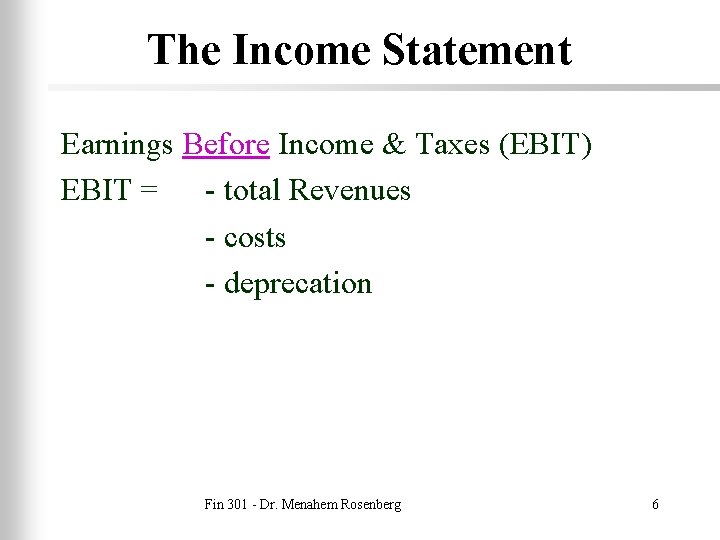 The Income Statement

Earnings Before Income & Taxes (EBIT)

EBIT = - total Revenues

- costs

- deprecation

Fin 301 - Dr. Menahem Rosenberg

6